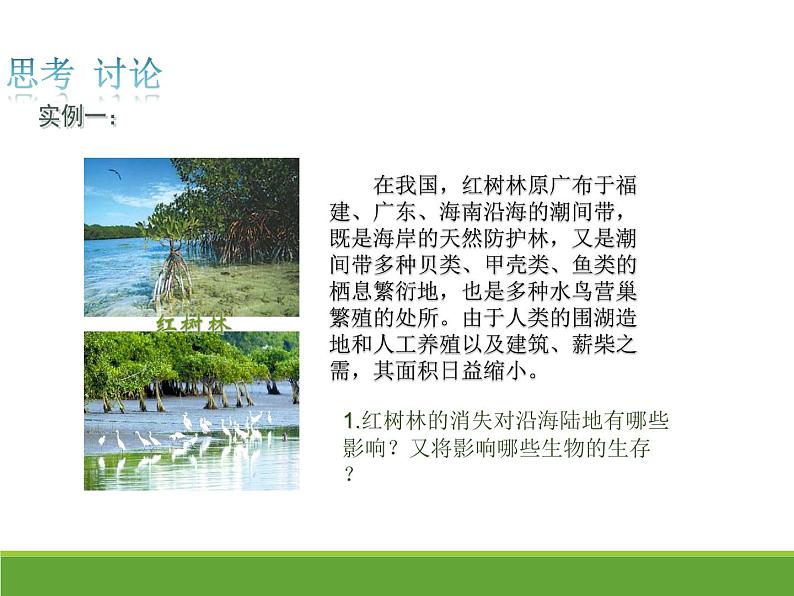 思考 讨论

实例一：

红树林

在我国，红树林原广布于福建、广东、海南沿海的潮间带，既是海岸的天然防护林，又是潮间带多种贝类、甲壳类、鱼类的栖息繁衍地，也是多种水鸟营巢繁殖的处所。由于人类的围湖造地和人工养殖以及建筑、薪柴之需，其面积日益缩小。

1.红树林的消失对沿海陆地有哪些影响？又将影响哪些生物的生存？